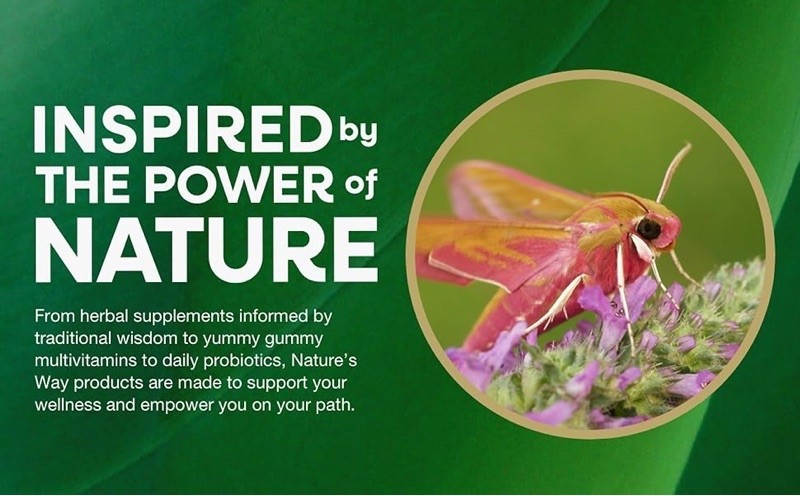 INSPIRED by THE POWER of NATURE

From herbal supplements informed by traditional wisdom to yummy gummy multivitamins to daily probiotics, Nature's Way products are made to support your wellness and empower you on your path.